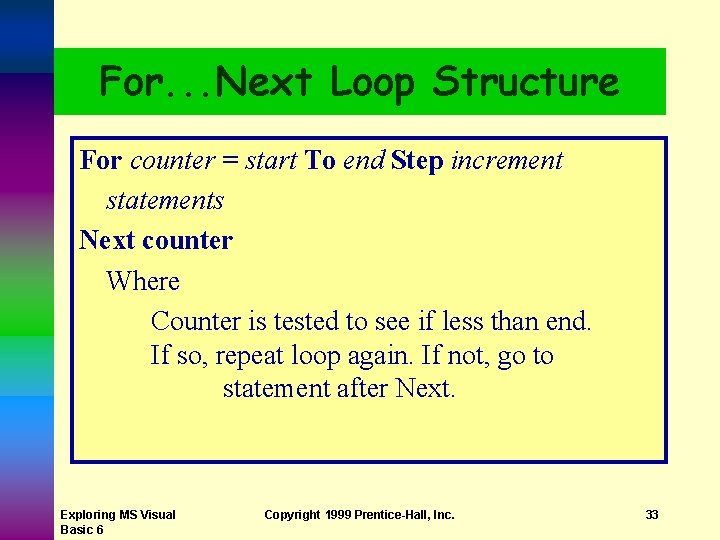 For...Next Loop Structure

For counter = start To end Step increment

statements

Next counter

Where

Counter is tested to see if less than end. If so, repeat loop again. If not, go to statement after Next.

Exploring MS Visual Basic 6

Copyright 1999 Prentice-Hall, Inc.

33